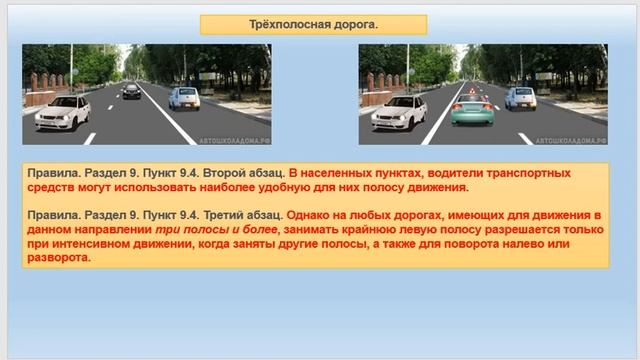 Трёхполосная дорога.

АВТОШКОЛАДОМА.РФ

АВТОШКОЛАДОМА.РФ

Правила. Раздел 9. Пункт 9.4. Второй абзац. В населенных пунктах, водители транспортных средств могут использовать наиболее удобную для них полосу движения.

Правила. Раздел 9. Пункт 9.4. Третий абзац. Однако на любых дорогах, имеющих для движения в данном направлении три полосы и более, занимать крайнюю левую полосу разрешается только при интенсивном движении, когда заняты другие полосы, а также для поворота налево или разворота.